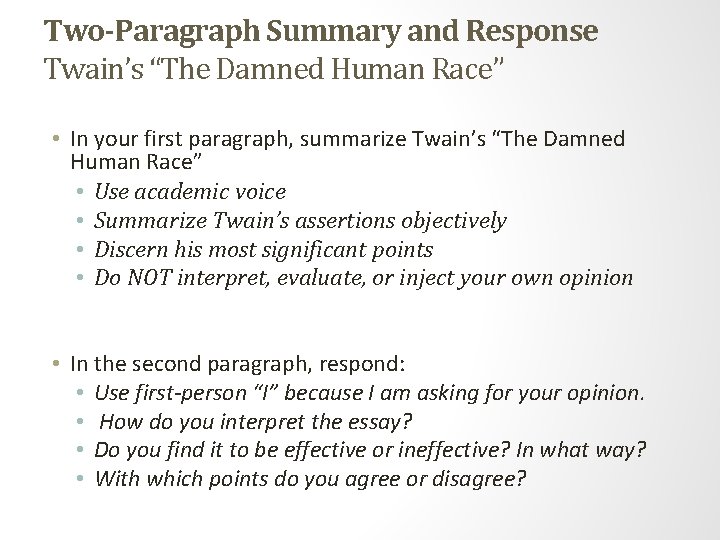 Two-Paragraph Summary and Response
Twain's "The Damned Human Race"

• In your first paragraph, summarize Twain's "The Damned Human Race"
  • Use academic voice
  • Summarize Twain's assertions objectively
  • Discern his most significant points
  • Do NOT interpret, evaluate, or inject your own opinion

• In the second paragraph, respond:
  • Use first-person "I" because I am asking for your opinion.
  • How do you interpret the essay?
  • Do you find it to be effective or ineffective? In what way?
  • With which points do you agree or disagree?